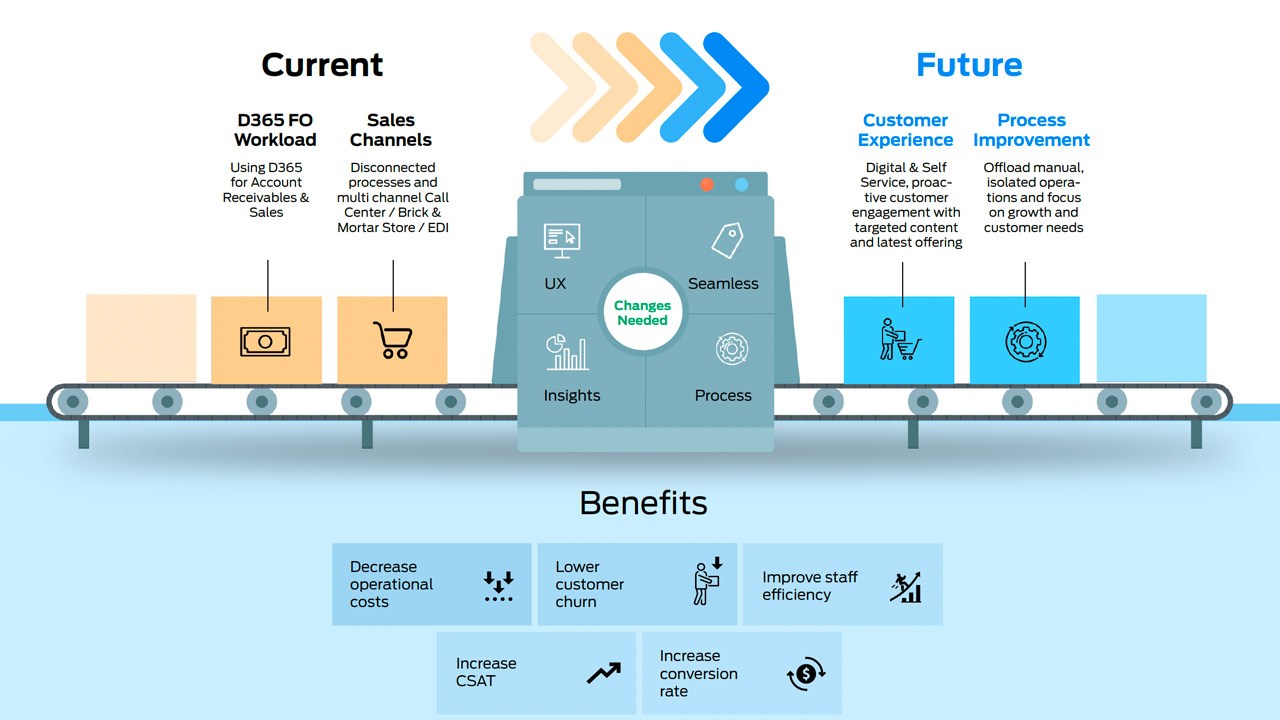 Current

D365 FO Workload

Using D365 for Account Receivables & Sales

Sales Channels

Disconnected processes and multi channel Call Center / Brick & Mortar Store / EDI

UX

Seamless

Changes Needed

Insights

Process

Future

Customer Experience

Digital & Self Service, proactive customer engagement with targeted content and latest offering

Process Improvement

Offload manual, isolated operations and focus on growth and customer needs

Benefits

Decrease operational costs

Lower customer churn

Improve staff efficiency

Increase CSAT

Increase conversion rate